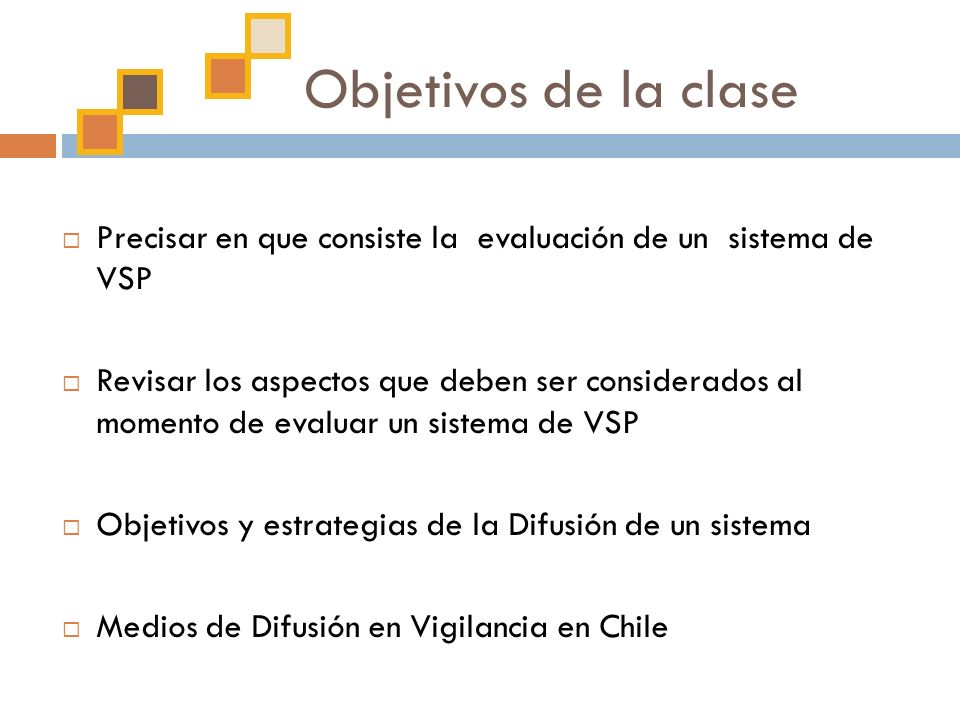 Objetivos de la clase

□ Precisar en que consiste la evaluación de un sistema de VSP

□ Revisar los aspectos que deben ser considerados al momento de evaluar un sistema de VSP

□ Objetivos y estrategias de la Difusión de un sistema

□ Medios de Difusión en Vigilancia en Chile